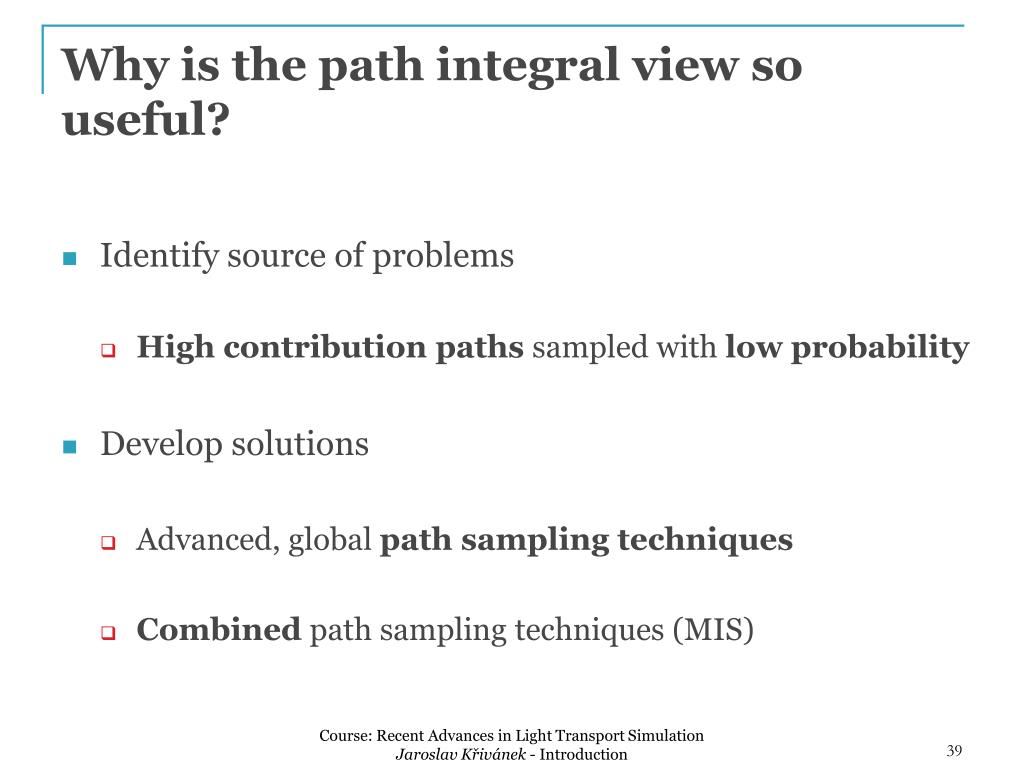 Why is the path integral view so useful?

Identify source of problems

High contribution paths sampled with low probability

Develop solutions

Advanced, global path sampling techniques

Combined path sampling techniques (MIS)

Course: Recent Advances in Light Transport Simulation
Jaroslav Křivánek - Introduction

39